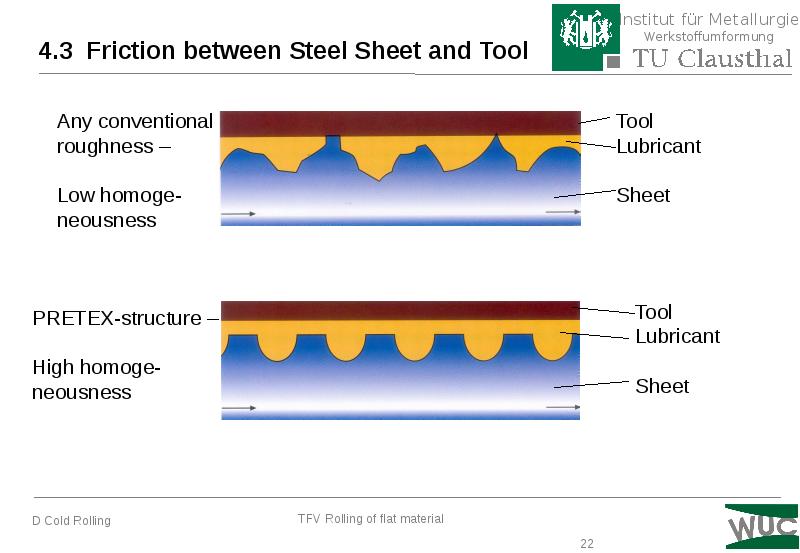 4.3 Friction between Steel Sheet and Tool

Institut für Metallurgie
Werkstoffumformung
TU Clausthal

Any conventional roughness –

Low homogeneousness

Tool
Lubricant
Sheet

PRETEX-structure –

High homogeneousness

Tool
Lubricant
Sheet

D Cold Rolling

TFV Rolling of flat material

22

WUC